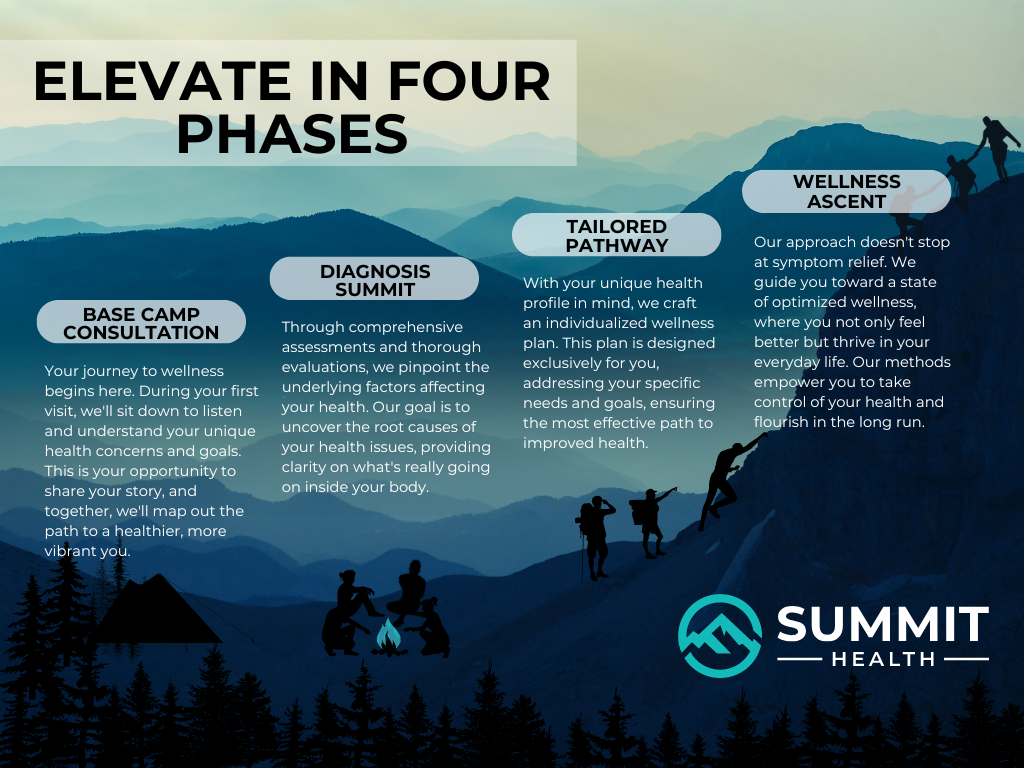 ELEVATE IN FOUR PHASES

BASE CAMP CONSULTATION

Your journey to wellness begins here. During your first visit, we'll sit down to listen and understand your unique health concerns and goals. This is your opportunity to share your story, and together, we'll map out the path to a healthier, more vibrant you.

DIAGNOSIS SUMMIT

Through comprehensive assessments and thorough evaluations, we pinpoint the underlying factors affecting your health. Our goal is to uncover the root causes of your health issues, providing clarity on what's really going on inside your body.

TAILORED PATHWAY

With your unique health profile in mind, we craft an individualized wellness plan. This plan is designed exclusively for you, addressing your specific needs and goals, ensuring the most effective path to improved health.

WELLNESS ASCENT

Our approach doesn't stop at symptom relief. We guide you toward a state of optimized wellness, where you not only feel better but thrive in your everyday life. Our methods empower you to take control of your health and flourish in the long run.

SUMMIT
HEALTH